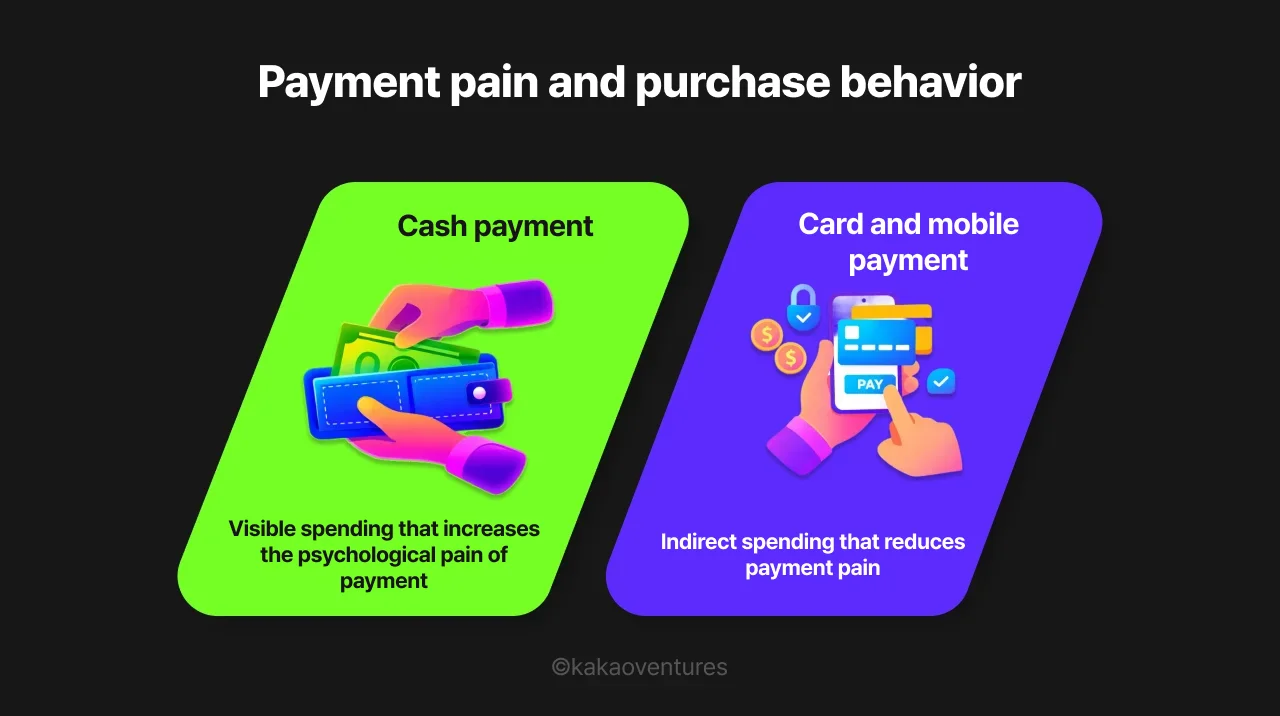 Payment pain and purchase behavior

Cash payment

Visible spending that increases the psychological pain of payment

Card and mobile payment

PAY

Indirect spending that reduces payment pain

©kakaoventures